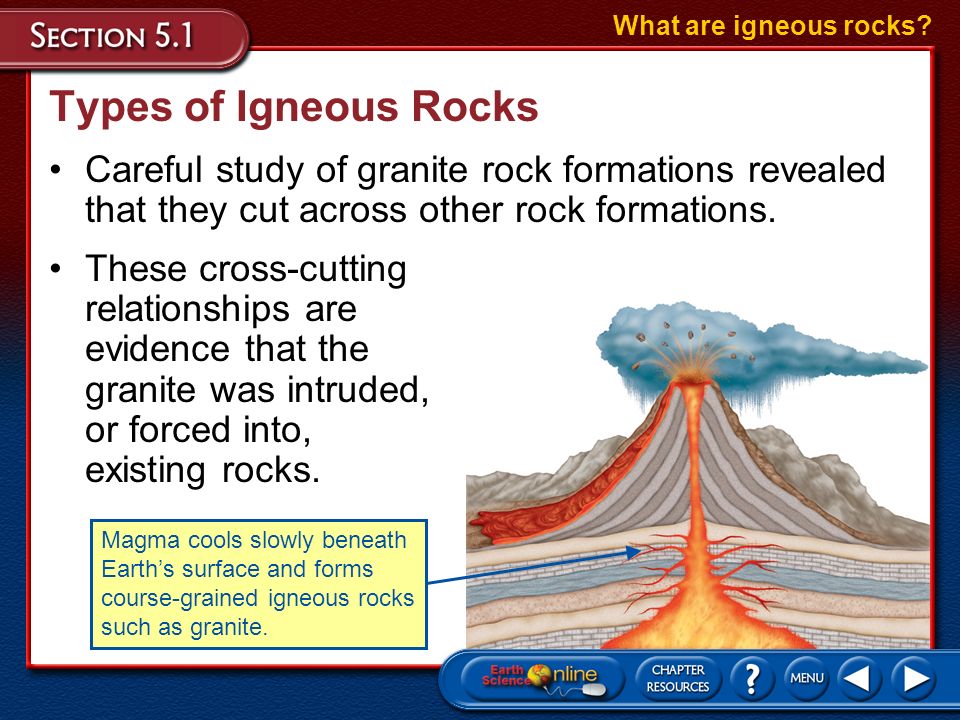 SECTION 5.1

What are igneous rocks?

Types of Igneous Rocks

• Careful study of granite rock formations revealed that they cut across other rock formations.

• These cross-cutting relationships are evidence that the granite was intruded, or forced into, existing rocks.

Magma cools slowly beneath Earth's surface and forms course-grained igneous rocks such as granite.

Earth Science Online

CHAPTER RESOURCES

?

MENU